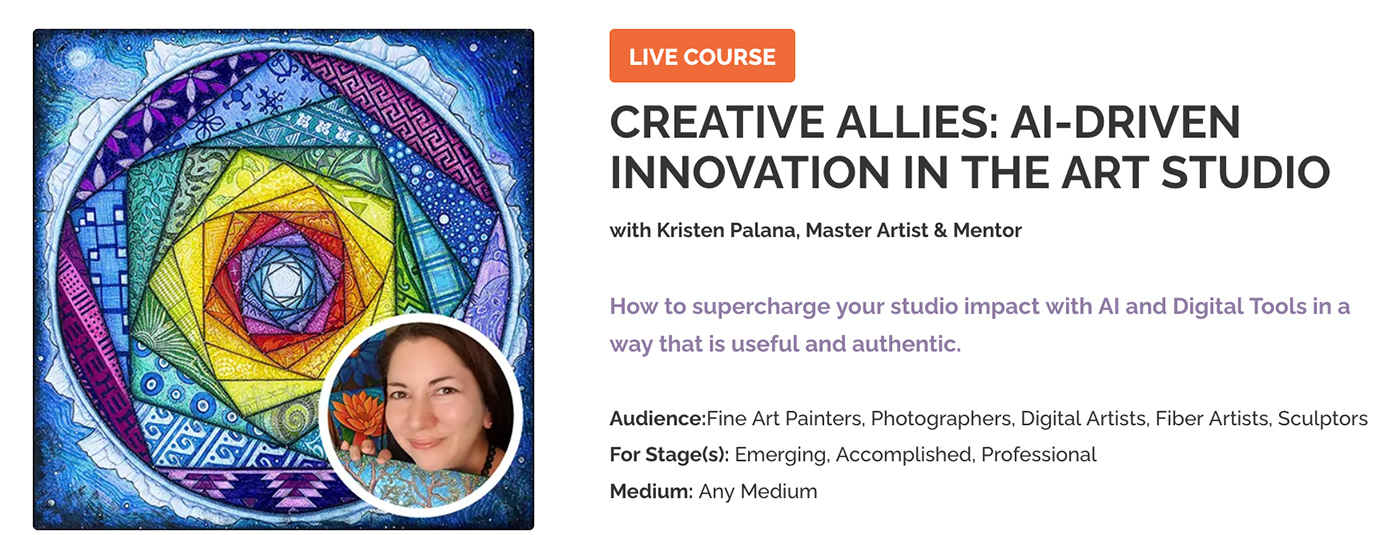 LIVE COURSE

CREATIVE ALLIES: AI-DRIVEN INNOVATION IN THE ART STUDIO

with Kristen Palana, Master Artist & Mentor

How to supercharge your studio impact with AI and Digital Tools in a way that is useful and authentic.

Audience:Fine Art Painters, Photographers, Digital Artists, Fiber Artists, Sculptors
For Stage(s): Emerging, Accomplished, Professional
Medium: Any Medium